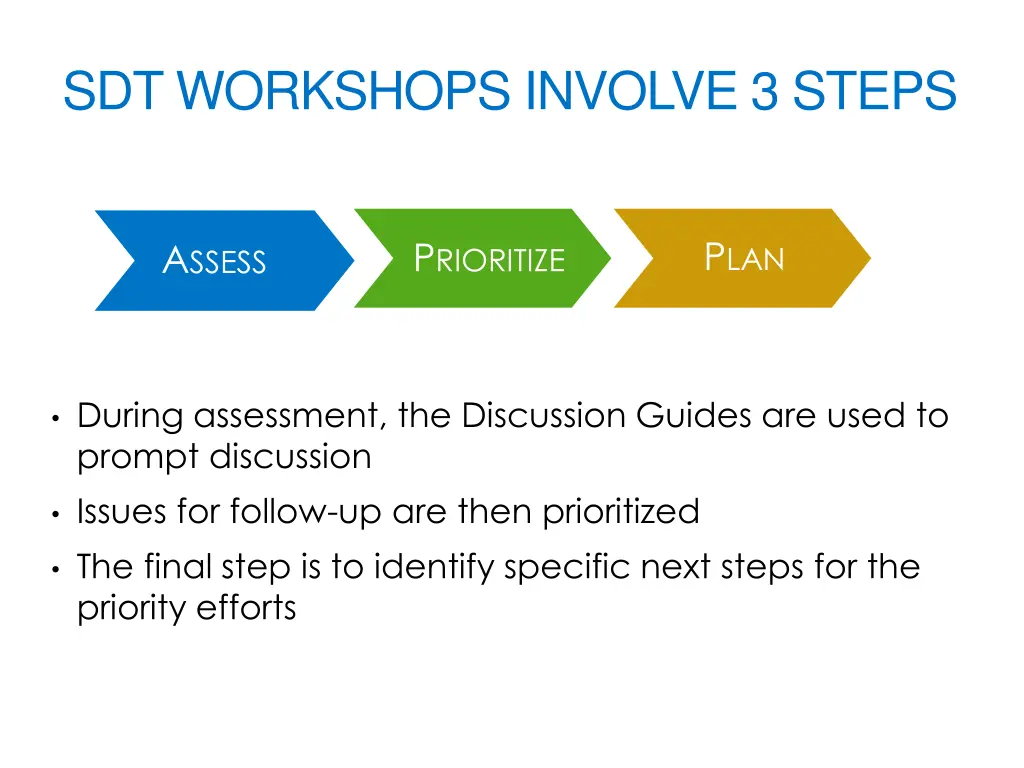 SDT WORKSHOPS INVOLVE 3 STEPS

ASSESS

PRIORITIZE

PLAN

• During assessment, the Discussion Guides are used to prompt discussion

• Issues for follow-up are then prioritized

• The final step is to identify specific next steps for the priority efforts